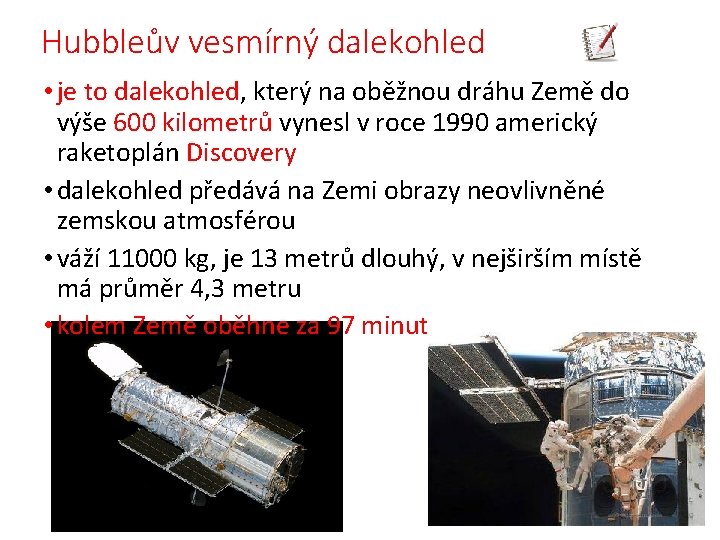 Hubbleův vesmírný dalekohled

• je to dalekohled, který na oběžnou dráhu Země do výše 600 kilometrů vynesl v roce 1990 americký raketoplán Discovery

• dalekohled předává na Zemi obrazy neovlivněné zemskou atmosférou

• váží 11000 kg, je 13 metrů dlouhý, v nejširším místě má průměr 4,3 metru

• kolem Země oběhne za 97 minut